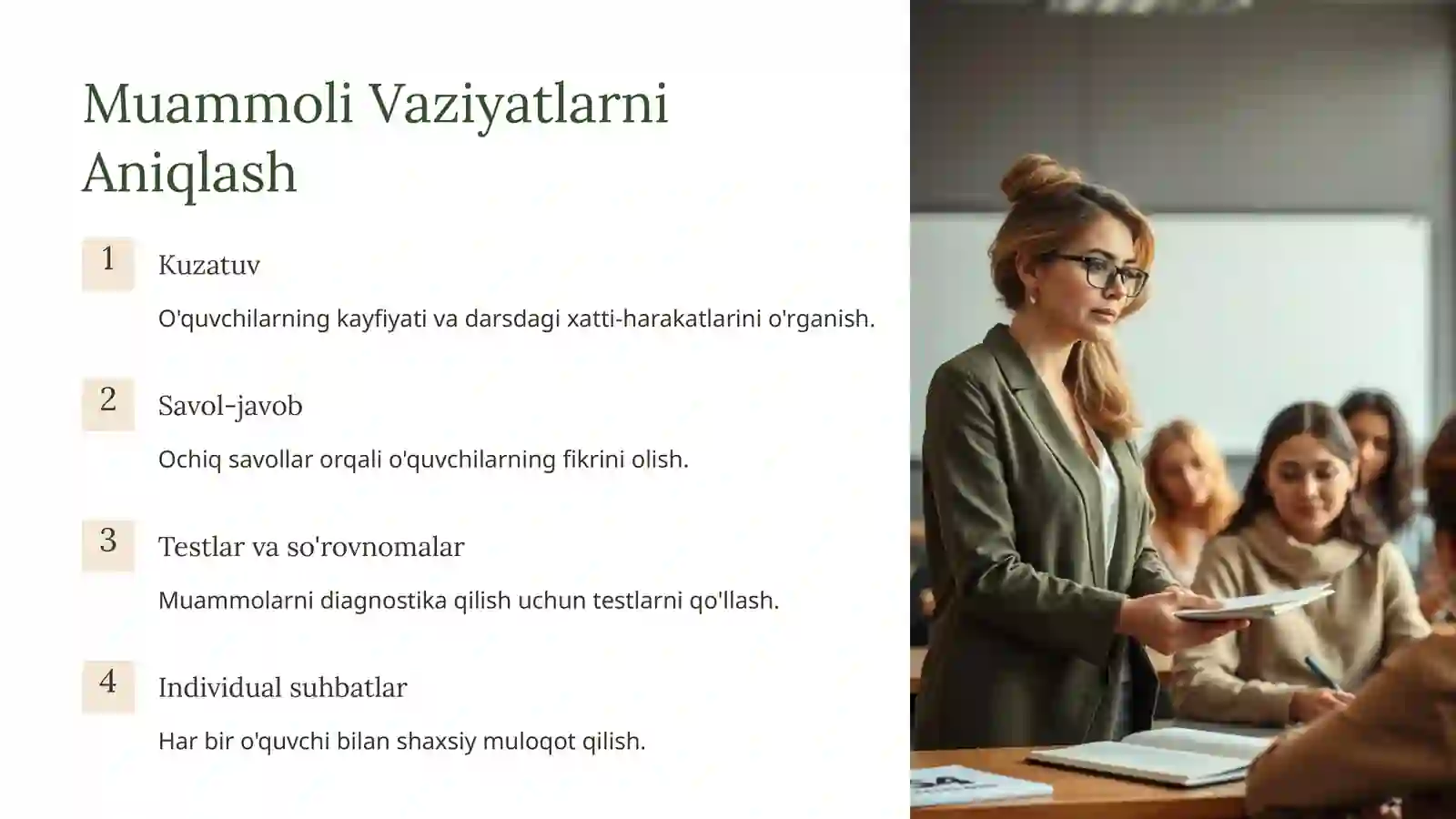 Muammoli Vaziyatlarni Aniqlash

1

Kuzatuv

O'quvchilarning kayfiyati va darsdagi xatti-harakatlarini o'rganish.

2

Savol-javob

Ochiq savollar orqali o'quvchilarning fikrini olish.

3

Testlar va so'rovnomalar

Muammolarni diagnostika qilish uchun testlarni qo'llash.

4

Individual suhbatlar

Har bir o'quvchi bilan shaxsiy muloqot qilish.